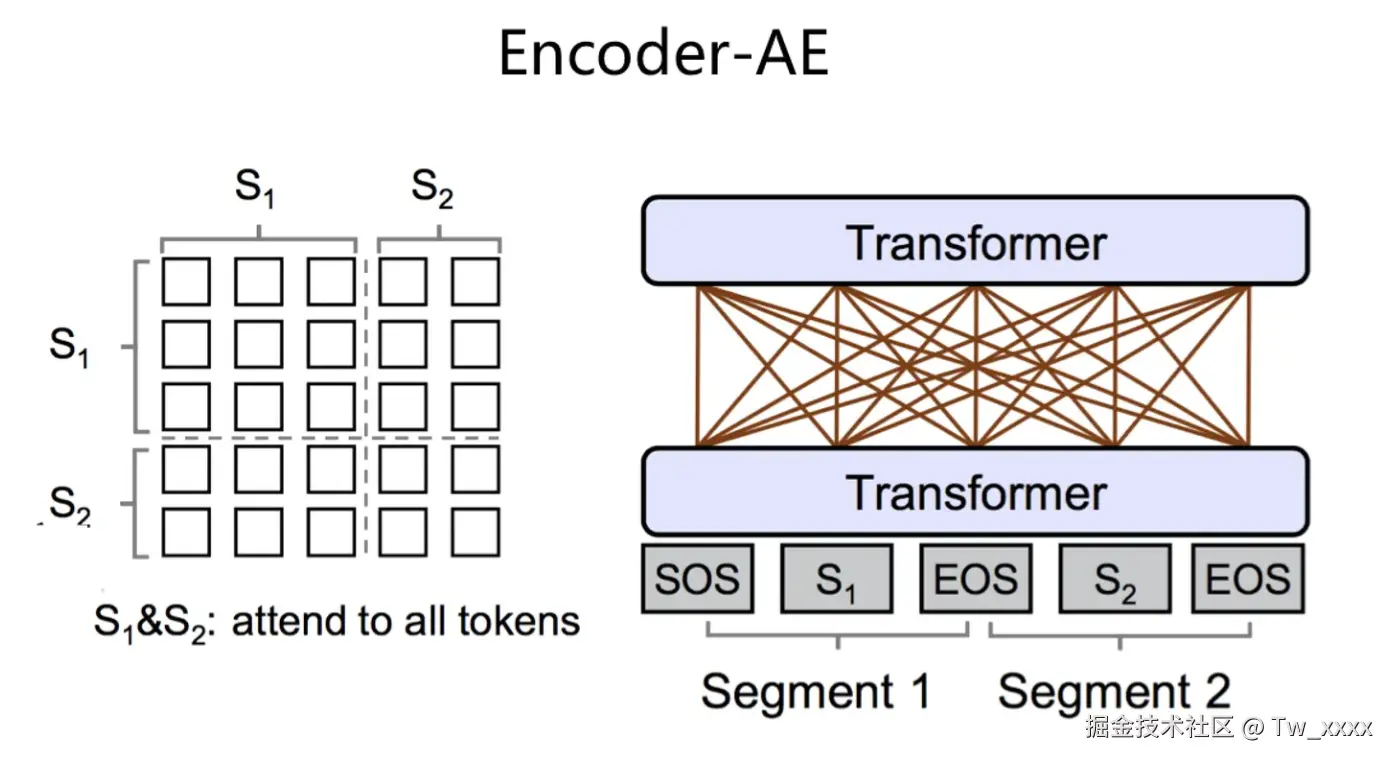 Encoder-AE

$S_1$ $S_2$

$S_1$

$S_2$

$S_1$&$S_2$: attend to all tokens

Transformer

Transformer

SOS $S_1$ EOS $S_2$ EOS

Segment 1 Segment 2

掘金技术社区 @ Tw_xxxx